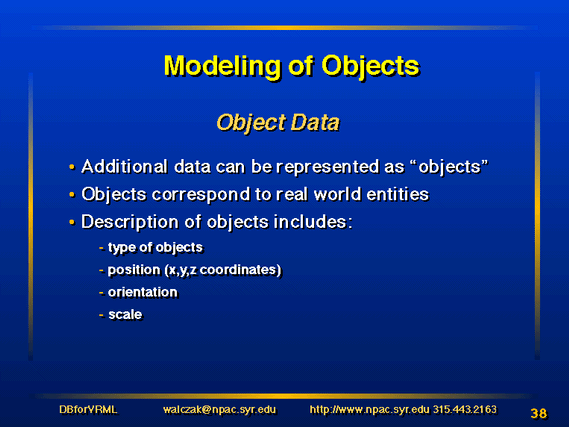 Modeling of Objects

Object Data

• Additional data can be represented as “objects”
• Objects correspond to real world entities
• Description of objects includes:
- type of objects
- position (x,y,z coordinates)
- orientation
- scale

DBforVRML walczak@npac.syr.edu http://www.npac.syr.edu 315.443.2163 38